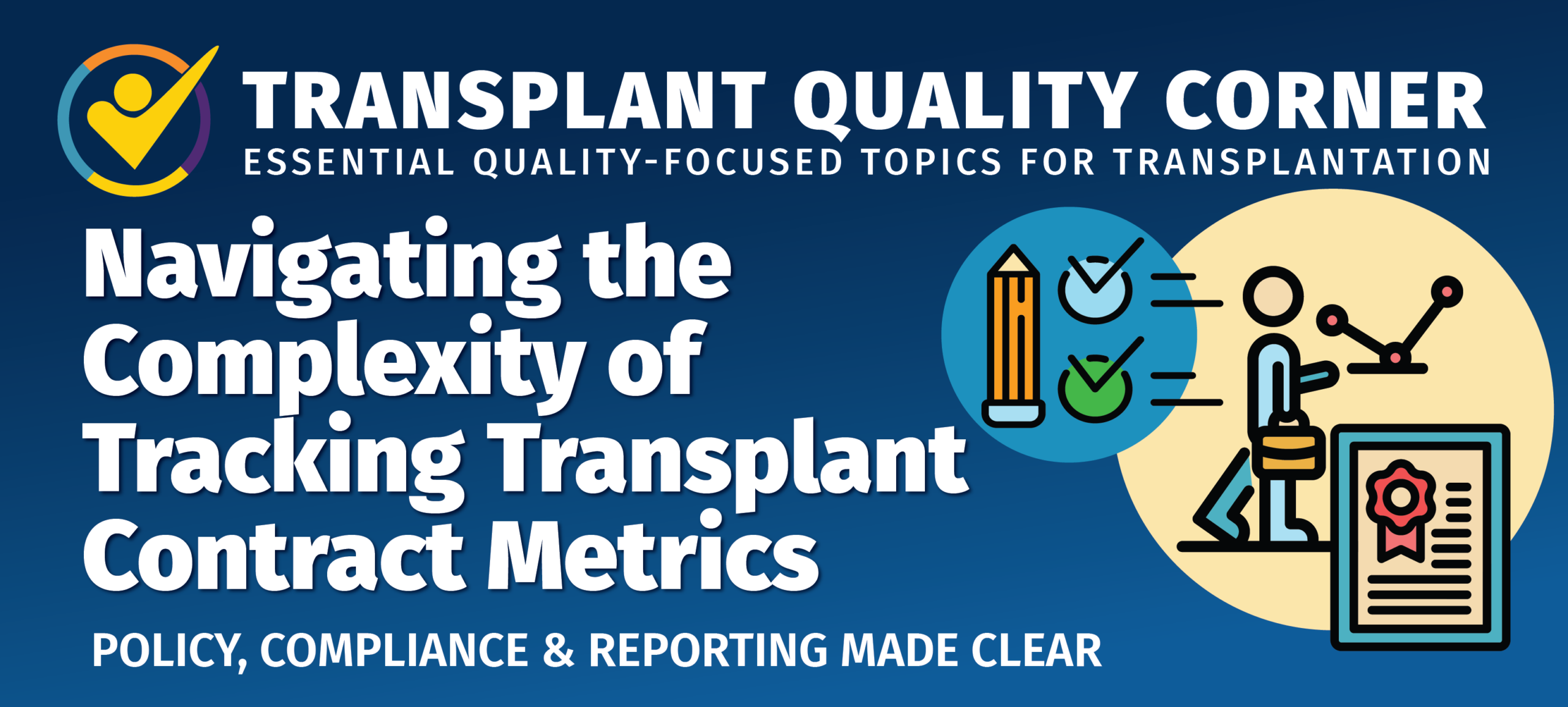 TRANSPLANT QUALITY CORNER
ESSENTIAL QUALITY-FOCUSED TOPICS FOR TRANSPLANTATION

Navigating the Complexity of Tracking Transplant Contract Metrics

POLICY, COMPLIANCE & REPORTING MADE CLEAR